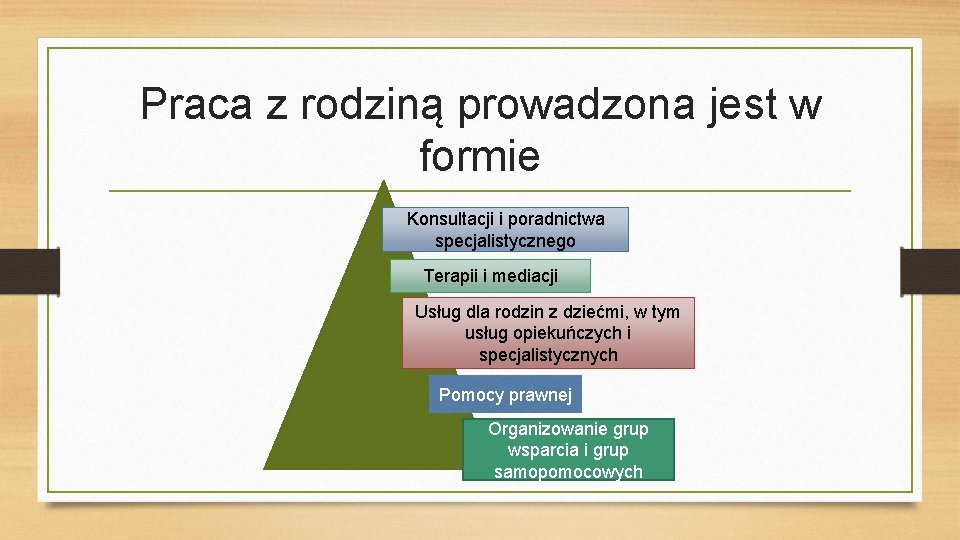 Praca z rodziną prowadzona jest w formie

Konsultacji i poradnictwa specjalistycznego

Terapii i mediacji

Usług dla rodzin z dziećmi, w tym usług opiekuńczych i specjalistycznych

Pomocy prawnej

Organizowanie grup wsparcia i grup samopomocowych